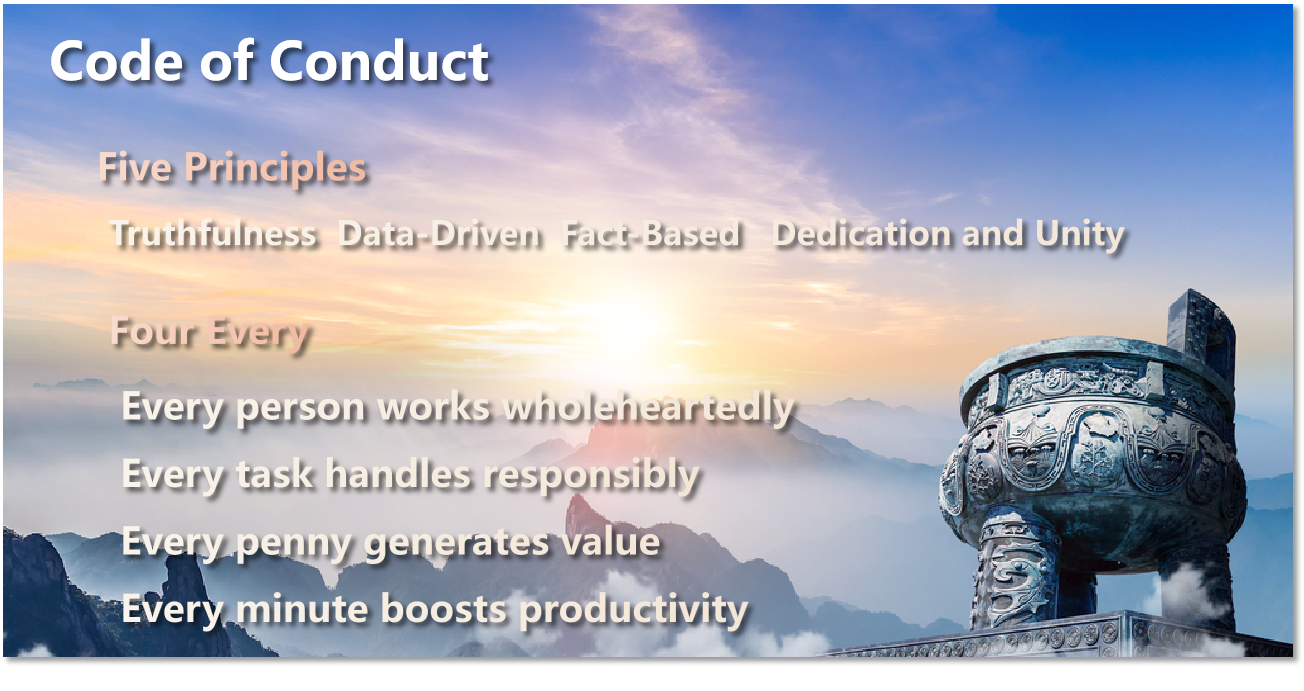 Code of Conduct

Five Principles

Truthfulness Data-Driven Fact-Based Dedication and Unity

Four Every

Every person works wholeheartedly

Every task handles responsibly

Every penny generates value

Every minute boosts productivity